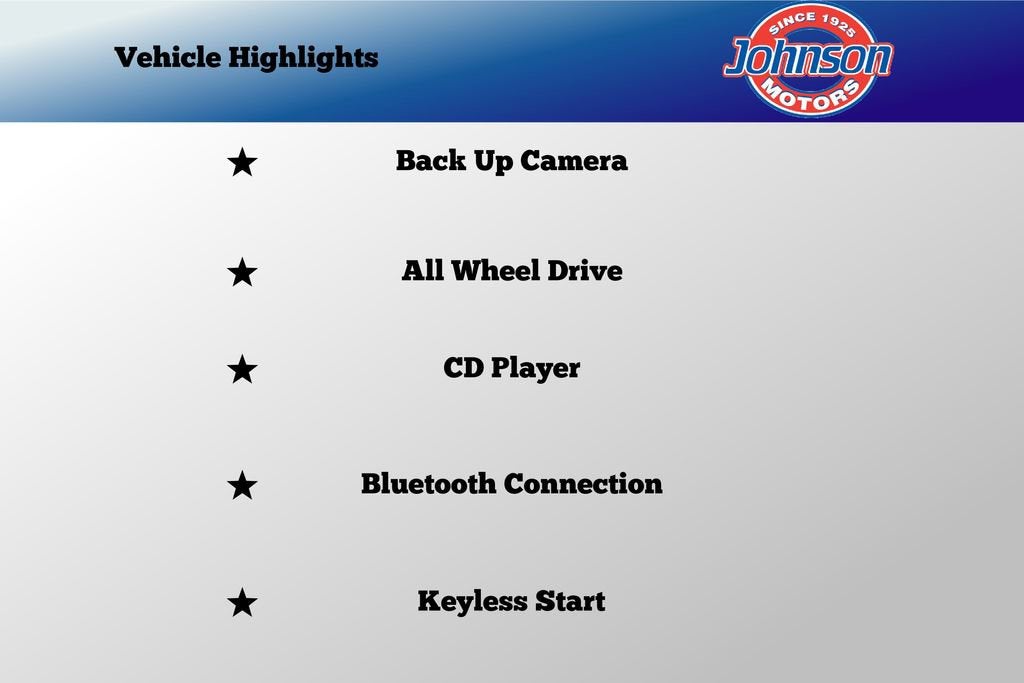 Vehicle Highlights

SINCE 1925
Johnson
MOTORS

★ Back Up Camera

★ All Wheel Drive

★ CD Player

★ Bluetooth Connection

★ Keyless Start